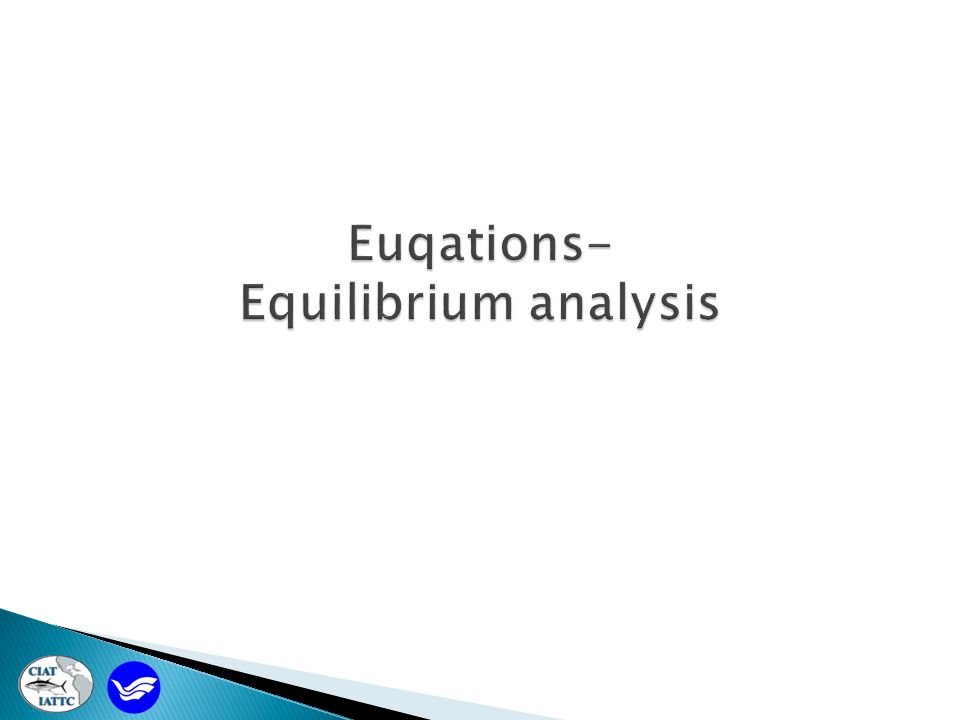 Euqations-
Equilibrium analysis

CIAT
IATTC